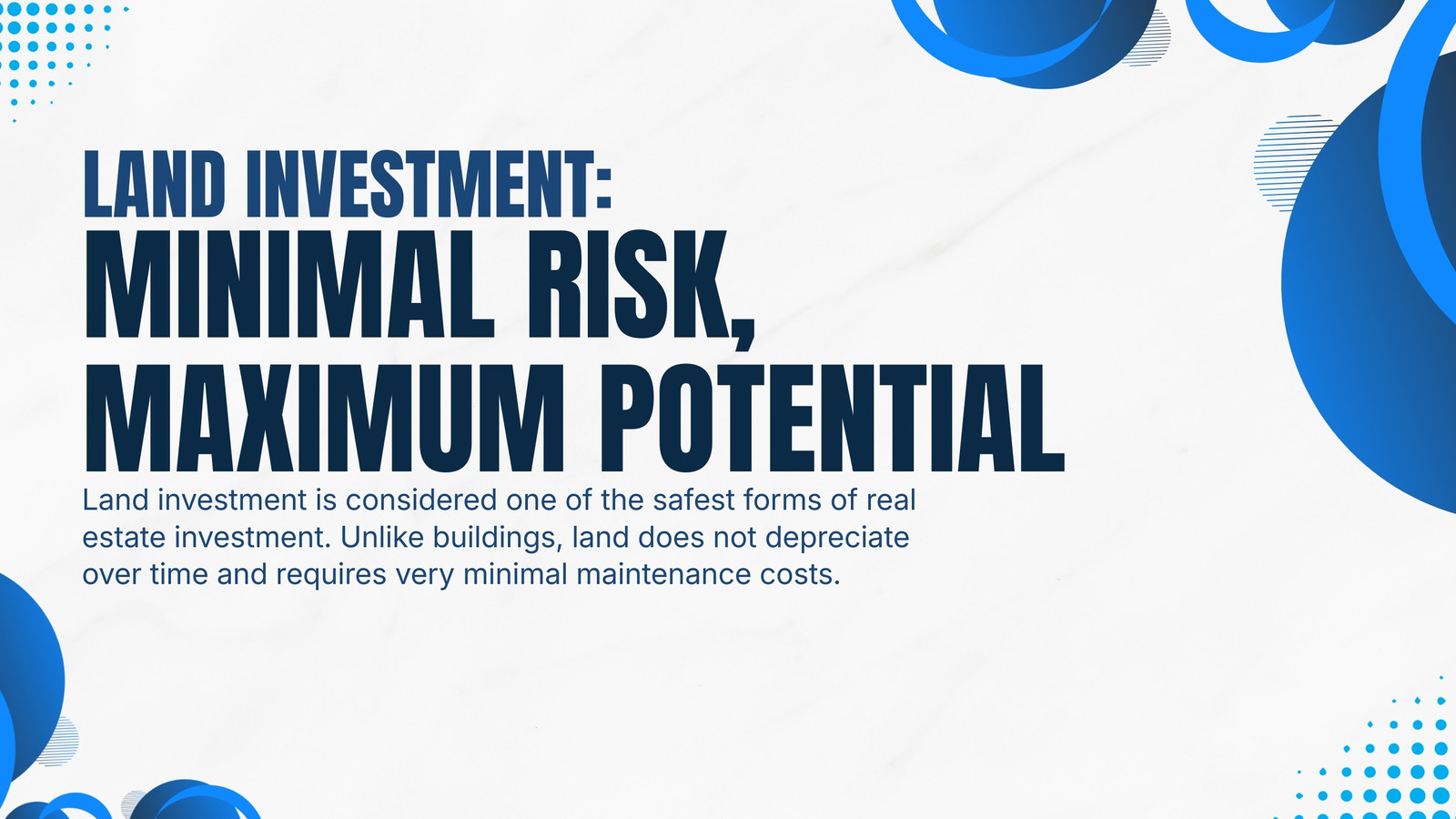 LAND INVESTMENT:
MINIMAL RISK, MAXIMUM POTENTIAL

Land investment is considered one of the safest forms of real estate investment. Unlike buildings, land does not depreciate over time and requires very minimal maintenance costs.